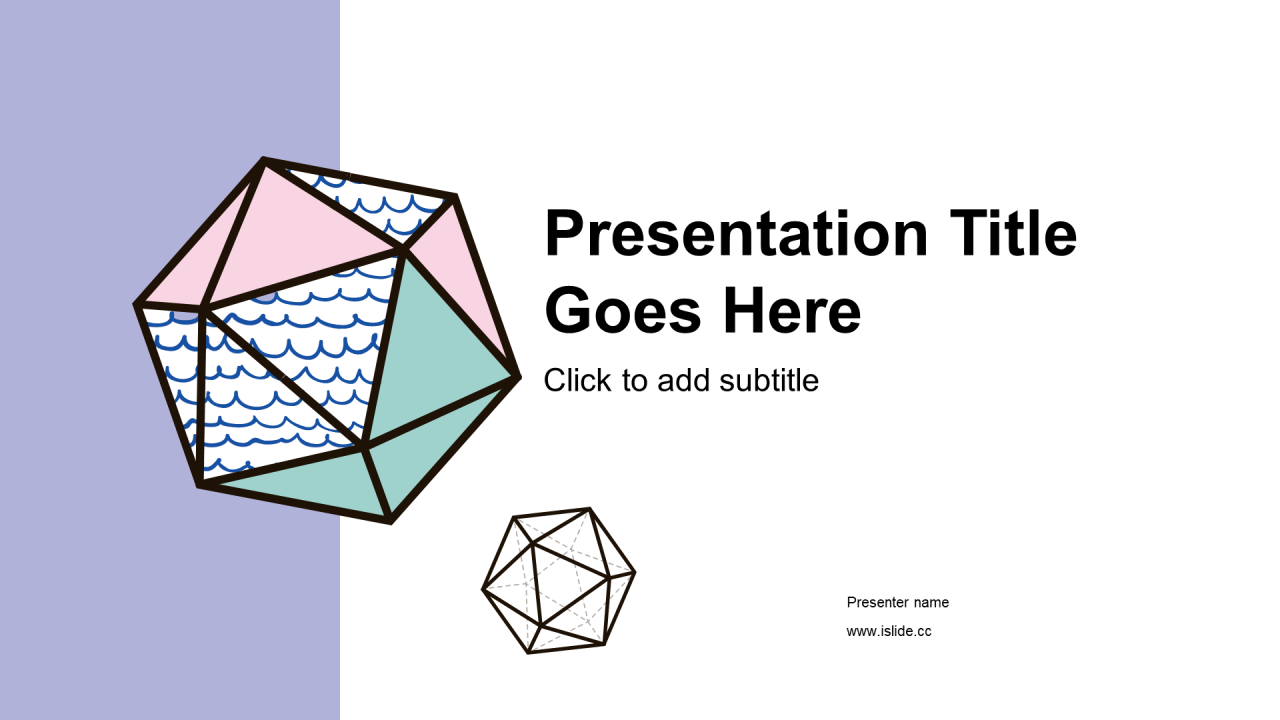 Presentation Title Goes Here

Click to add subtitle

Presenter name

www.islide.cc